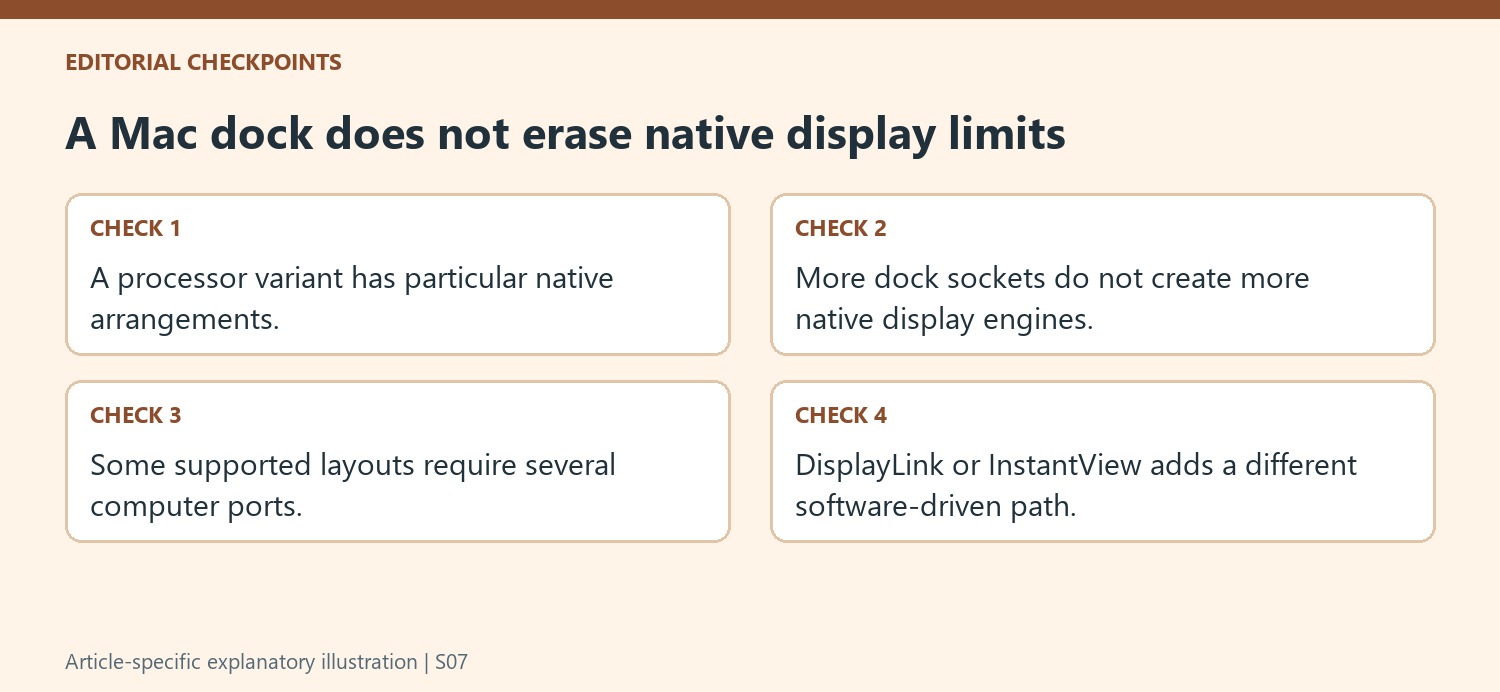 EDITORIAL CHECKPOINTS

A Mac dock does not erase native display limits

CHECK 1

A processor variant has particular native arrangements.

CHECK 2

More dock sockets do not create more native display engines.

CHECK 3

Some supported layouts require several computer ports.

CHECK 4

DisplayLink or InstantView adds a different software-driven path.

Article-specific explanatory illustration | S07